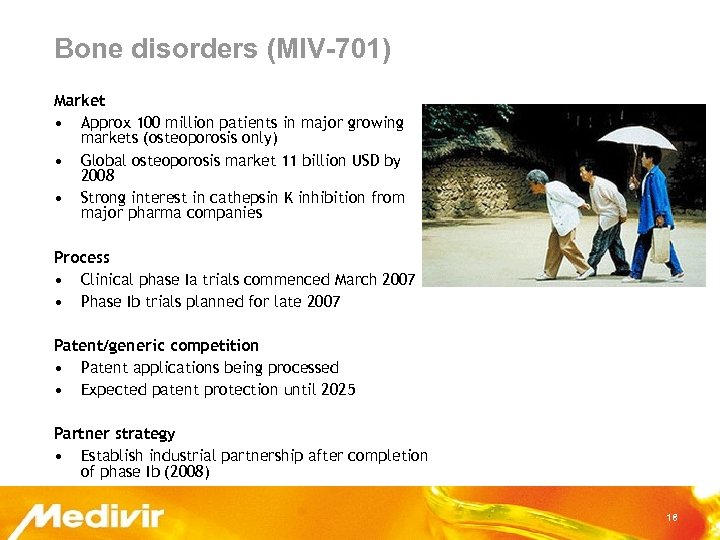 Bone disorders (MIV-701)

Market
• Approx 100 million patients in major growing markets (osteoporosis only)
• Global osteoporosis market 11 billion USD by 2008
• Strong interest in cathepsin K inhibition from major pharma companies

Process
• Clinical phase Ia trials commenced March 2007
• Phase Ib trials planned for late 2007

Patent/generic competition
• Patent applications being processed
• Expected patent protection until 2025

Partner strategy
• Establish industrial partnership after completion of phase Ib (2008)

Medivir

18